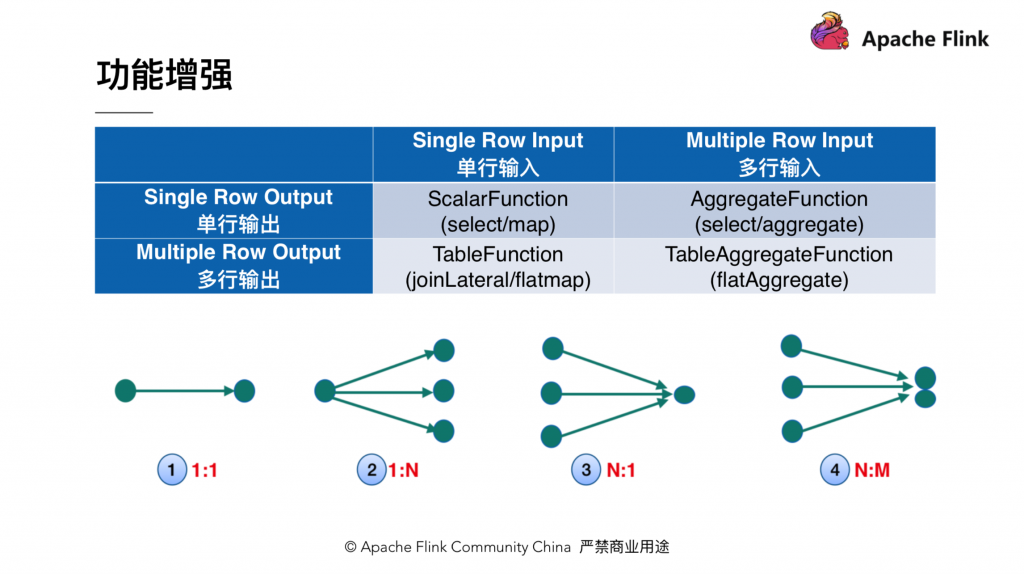 Apache Flink

功能增强

| | Single Row Input 单行输入 | Multiple Row Input 多行输入 |
|---|---|---|
| Single Row Output 单行输出 | ScalarFunction (select/map) | AggregateFunction (select/aggregate) |
| Multiple Row Output 多行输出 | TableFunction (joinLateral/flatmap) | TableAggregateFunction (flatAggregate) |

1 1:1

2 1:N

3 N:1

4 N:M

© Apache Flink Community China 严禁商业用途